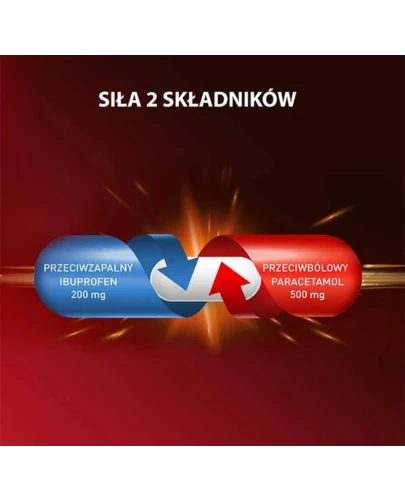 SIŁA 2 SKŁADNIKÓW

PRZECIWZAPALNY
IBUPROFEN
200 mg

PRZECIWBÓLOWY
PARACETAMOL
500 mg